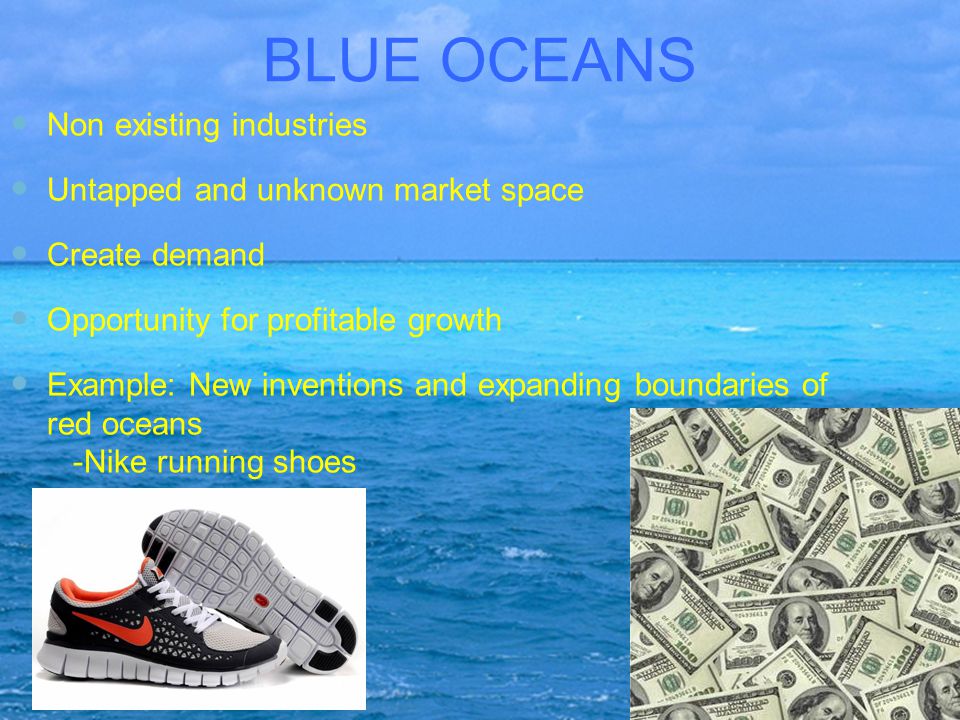 BLUE OCEANS

Non existing industries

Untapped and unknown market space

Create demand

Opportunity for profitable growth

Example: New inventions and expanding boundaries of red oceans
-Nike running shoes